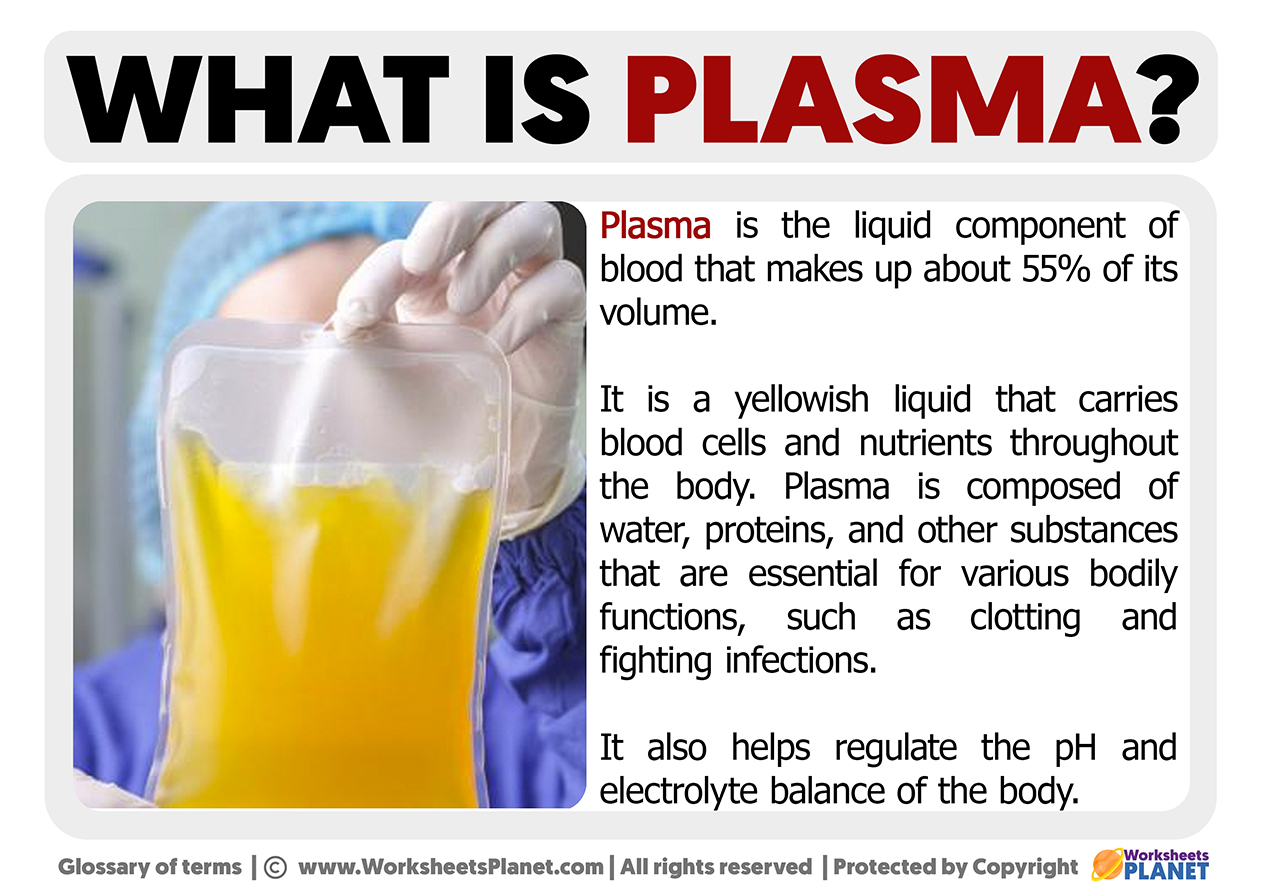 WHAT IS PLASMA?

Plasma is the liquid component of blood that makes up about 55% of its volume.

It is a yellowish liquid that carries blood cells and nutrients throughout the body. Plasma is composed of water, proteins, and other substances that are essential for various bodily functions, such as clotting and fighting infections.

It also helps regulate the pH and electrolyte balance of the body.

Glossary of terms | © www.WorksheetsPlanet.com | All rights reserved | Protected by Copyright Worksheets PLANET